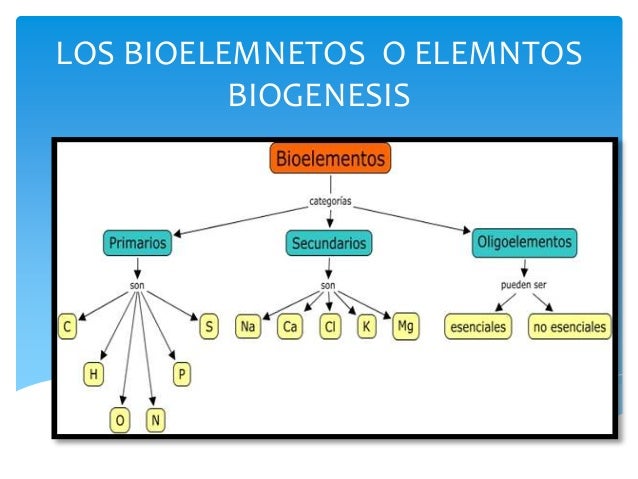 LOS BIOELEMNETOS O ELEMNTOS BIOGENESIS

Bioelementos

categorías

Primarios

Secundarios

Oligoelementos

son

C

H

O

N

P

S

son

Na

Ca

Cl

K

Mg

pueden ser

esenciales

no esenciales